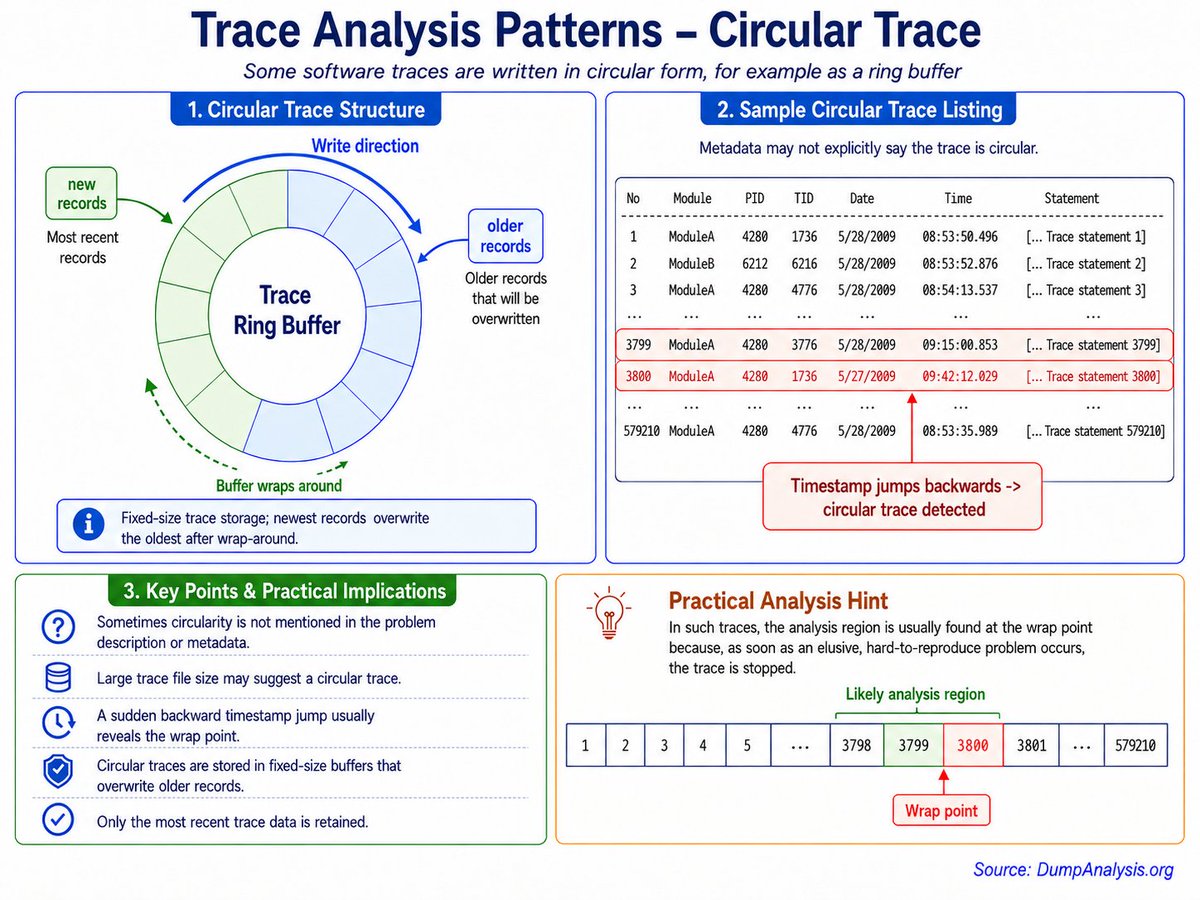 Trace Analysis Patterns – Circular Trace

Some software traces are written in circular form, for example as a ring buffer

1. Circular Trace Structure

Write direction

new records

Most recent records

older records

Older records that will be overwritten

Trace Ring Buffer

Buffer wraps around

Fixed-size trace storage; newest records overwrite the oldest after wrap-around.

2. Sample Circular Trace Listing

Metadata may not explicitly say the trace is circular.

| No | Module | PID | TID | Date | Time | Statement |
|---|---|---|---|---|---|---|
| 1 | ModuleA | 4280 | 1736 | 5/28/2009 | 08:53:50.496 | [... Trace statement 1] |
| 2 | ModuleB | 6212 | 6216 | 5/28/2009 | 08:53:52.876 | [... Trace statement 2] |
| 3 | ModuleA | 4280 | 4776 | 5/28/2009 | 08:54:13.537 | [... Trace statement 3] |
| ... | ... | ... | ... | ... | ... | ... |
| 3799 | ModuleA | 4280 | 3776 | 5/28/2009 | 09:15:00.853 | [... Trace statement 3799] |
| 3800 | ModuleA | 4280 | 1736 | 5/27/2009 | 09:42:12.029 | [... Trace statement 3800] |
| ... | ... | ... | ... | ... | ... | ... |
| 579210 | ModuleA | 4280 | 4776 | 5/28/2009 | 08:53:35.989 | [... Trace statement 579210] |

Timestamp jumps backwards -> circular trace detected

3. Key Points & Practical Implications

Sometimes circularity is not mentioned in the problem description or metadata.

Large trace file size may suggest a circular trace.

A sudden backward timestamp jump usually reveals the wrap point.

Circular traces are stored in fixed-size buffers that overwrite older records.

Only the most recent trace data is retained.

Practical Analysis Hint

In such traces, the analysis region is usually found at the wrap point because, as soon as an elusive, hard-to-reproduce problem occurs, the trace is stopped.

Likely analysis region

| 1 | 2 | 3 | 4 | 5 | ... | 3798 | 3799 | 3800 | 3801 | ... | 579210 |
|---|---|---|---|---|---|---|---|---|---|---|---|

Wrap point

Source: DumpAnalysis.org